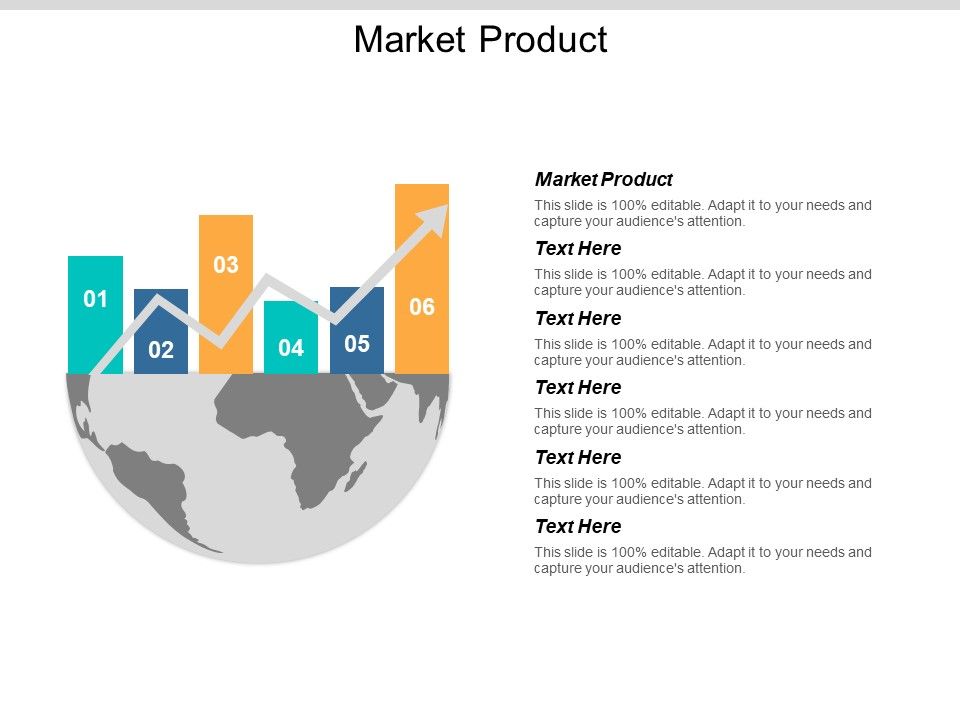 Market Product

01
02
03
04
05
06

Market Product
This slide is 100% editable. Adapt it to your needs and capture your audience's attention.

Text Here
This slide is 100% editable. Adapt it to your needs and capture your audience's attention.

Text Here
This slide is 100% editable. Adapt it to your needs and capture your audience's attention.

Text Here
This slide is 100% editable. Adapt it to your needs and capture your audience's attention.

Text Here
This slide is 100% editable. Adapt it to your needs and capture your audience's attention.

Text Here
This slide is 100% editable. Adapt it to your needs and capture your audience's attention.